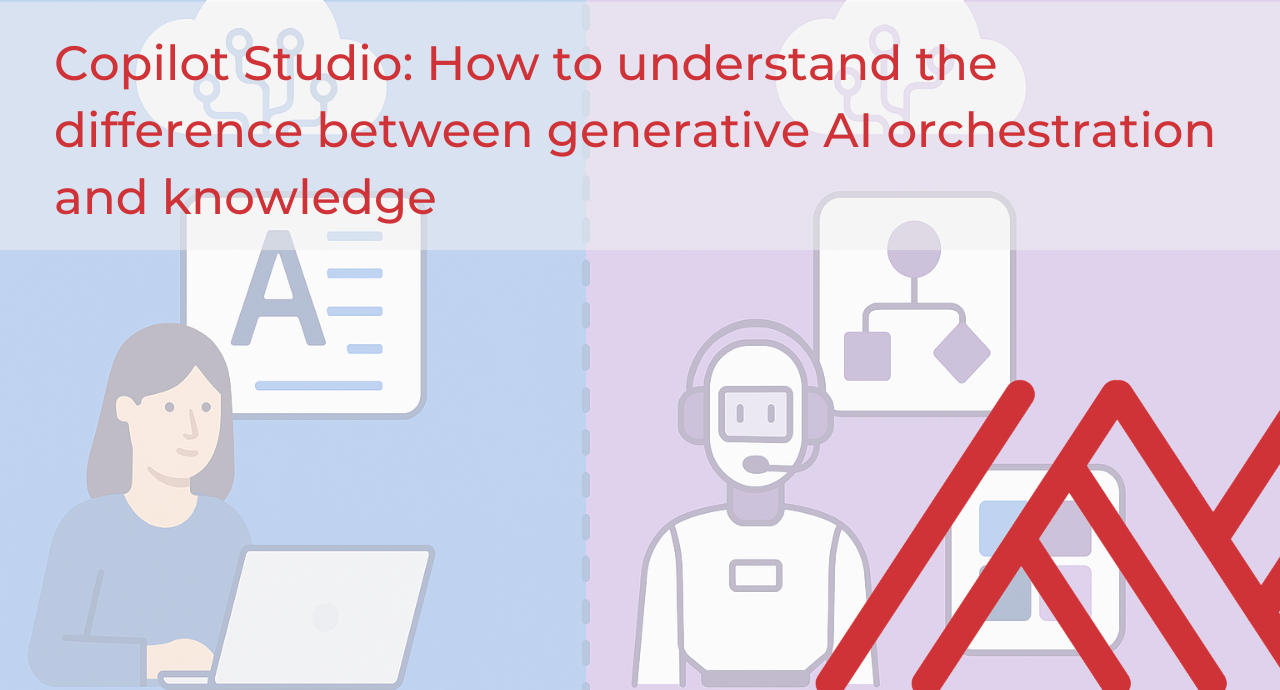 Copilot Studio: How to understand the difference between generative AI orchestration and knowledge

A